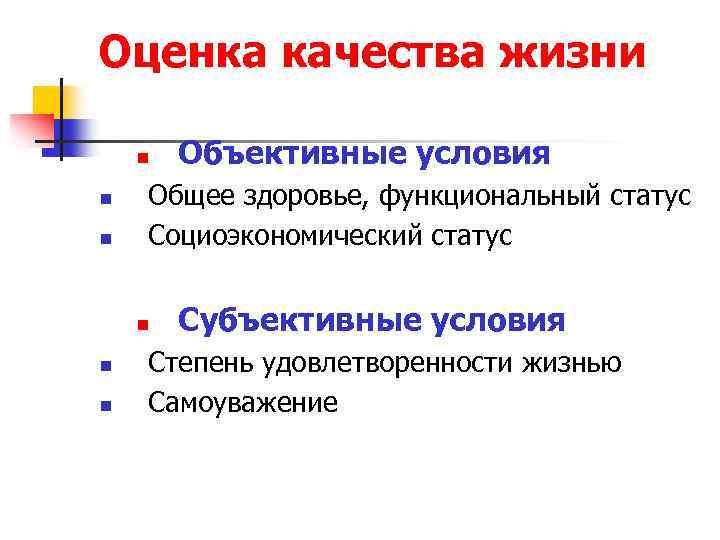 Оценка качества жизни

Объективные условия
Общее здоровье, функциональный статус
Социоэкономический статус

Субъективные условия
Степень удовлетворенности жизнью
Самоуважение